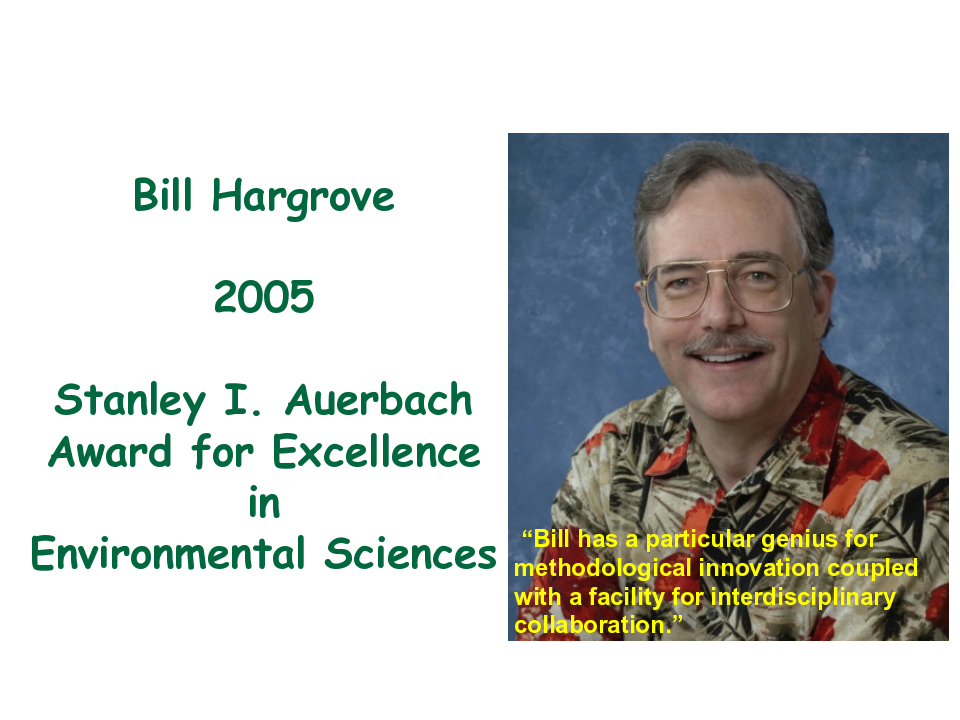 Bill Hargrove

2005

Stanley I. Auerbach Award for Excellence in Environmental Sciences

“Bill has a particular genius for methodological innovation coupled with a facility for interdisciplinary collaboration.”